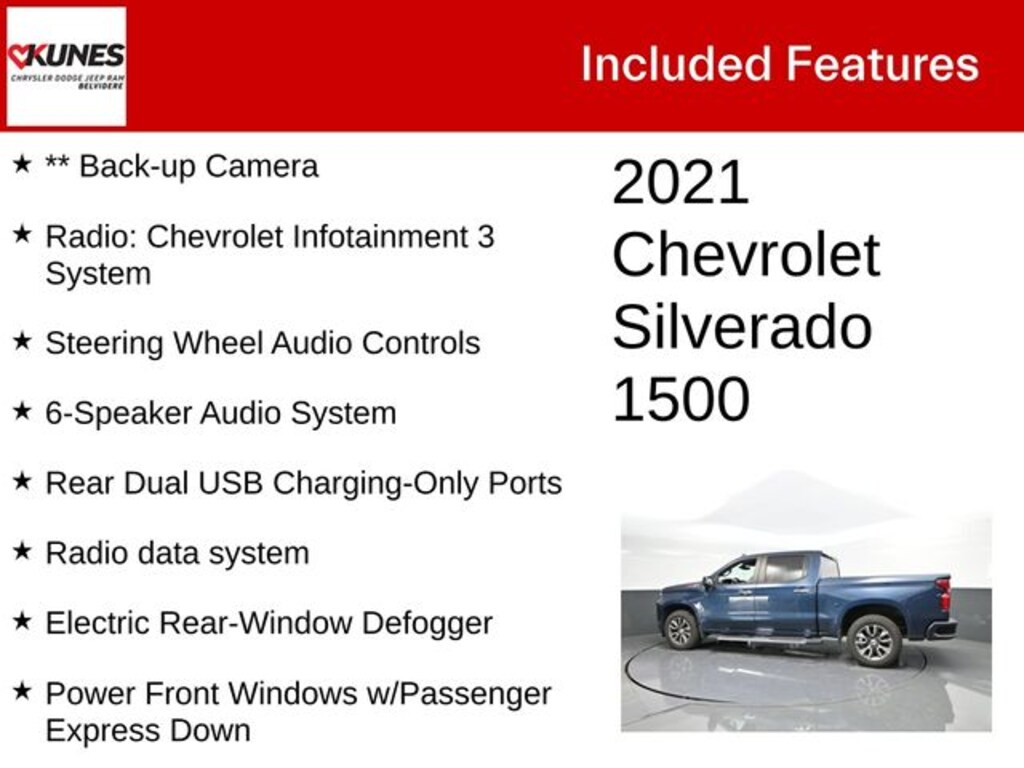 KUNES
CHRYSLER DODGE JEEP RAM
BELVIDERE

Included Features

★ ** Back-up Camera

★ Radio: Chevrolet Infotainment 3 System

★ Steering Wheel Audio Controls

★ 6-Speaker Audio System

★ Rear Dual USB Charging-Only Ports

★ Radio data system

★ Electric Rear-Window Defogger

★ Power Front Windows w/Passenger Express Down

2021 Chevrolet Silverado 1500